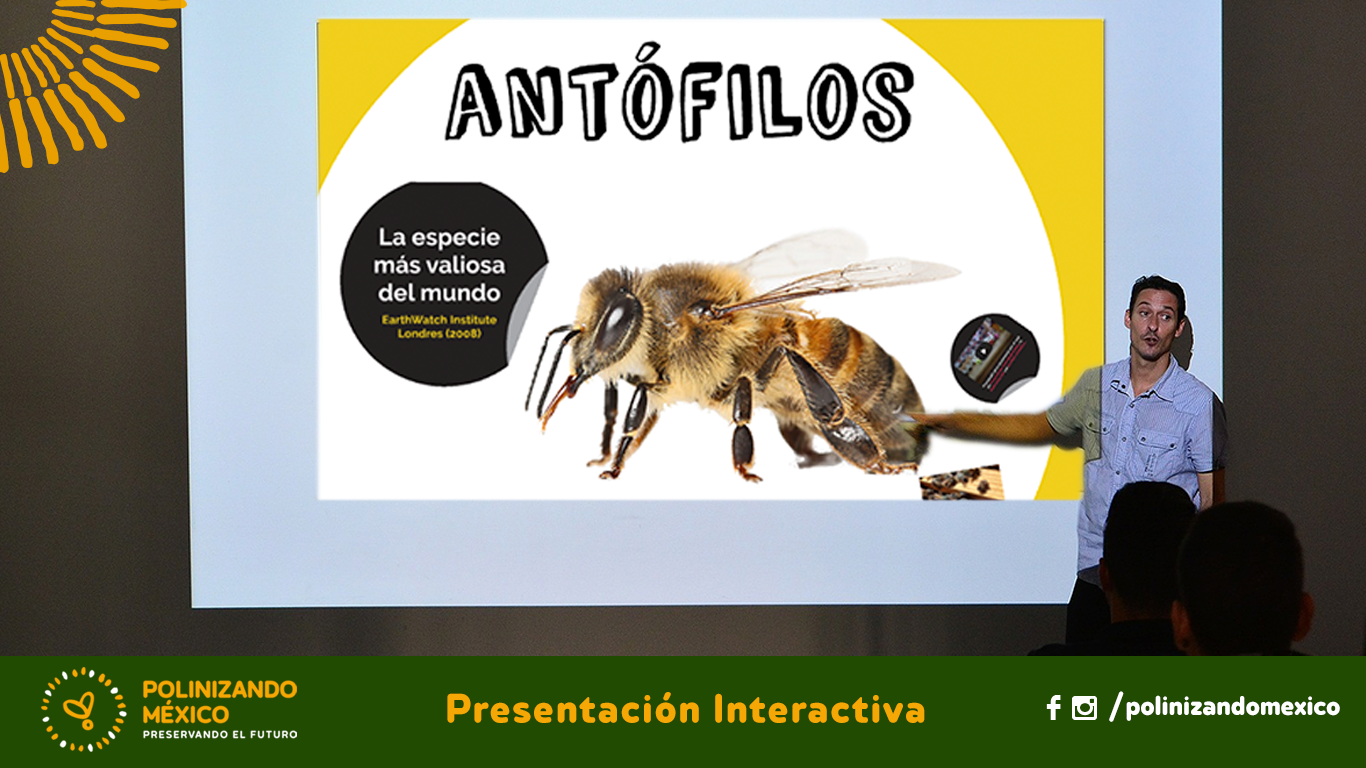 ANTÓFILOS

La especie más valiosa del mundo
EarthWatch Institute Londres (2008)

POLINIZANDO MÉXICO
PRESERVANDO EL FUTURO

Presentación Interactiva

/polinizandomexico